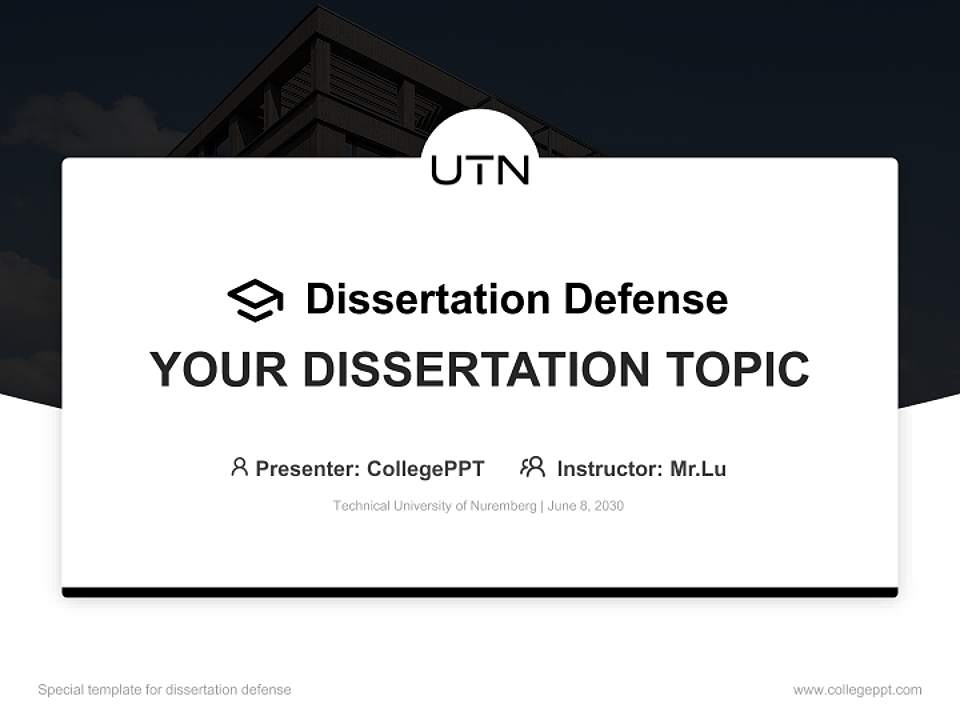 UTN

Dissertation Defense

YOUR DISSERTATION TOPIC

Presenter: CollegePPT Instructor: Mr.Lu

Technical University of Nuremberg | June 8, 2030

Special template for dissertation defense

www.collegeppt.com